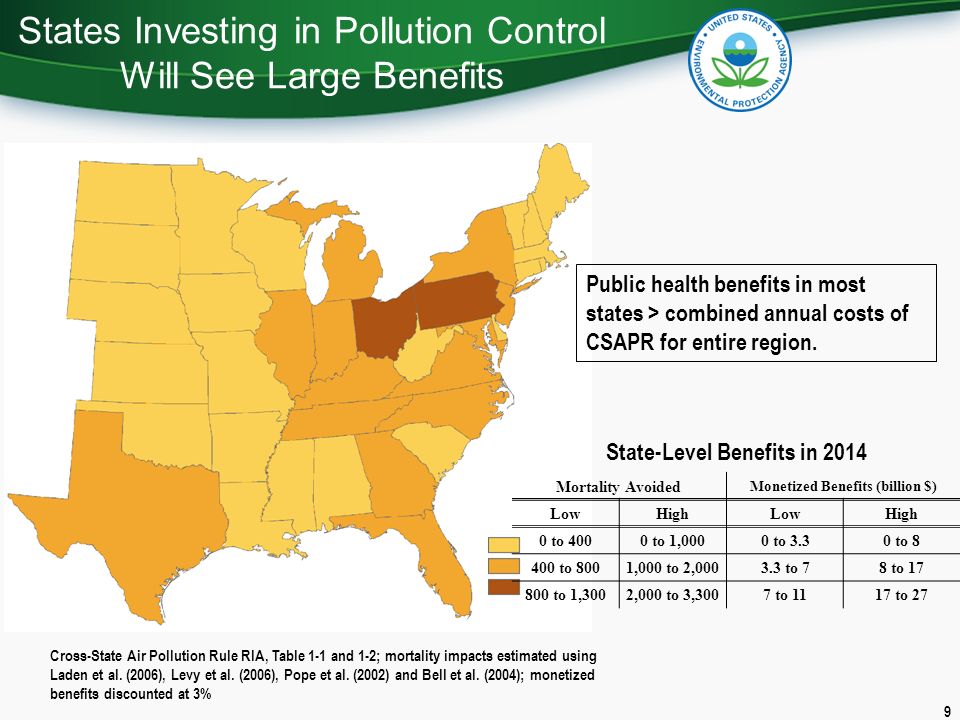 States Investing in Pollution Control
Will See Large Benefits

UNITED STATES ENVIRONMENTAL PROTECTION AGENCY

Public health benefits in most states > combined annual costs of CSAPR for entire region.

State-Level Benefits in 2014

| Mortality Avoided | | Monetized Benefits (billion $) | |
|---|---|---|---|
| Low | High | Low | High |
| 0 to 400 | 0 to 1,000 | 0 to 3.3 | 0 to 8 |
| 400 to 800 | 1,000 to 2,000 | 3.3 to 7 | 8 to 17 |
| 800 to 1,300 | 2,000 to 3,300 | 7 to 11 | 17 to 27 |

Cross-State Air Pollution Rule RIA, Table 1-1 and 1-2; mortality impacts estimated using Laden et al. (2006), Levy et al. (2006), Pope et al. (2002) and Bell et al. (2004); monetized benefits discounted at 3%

9